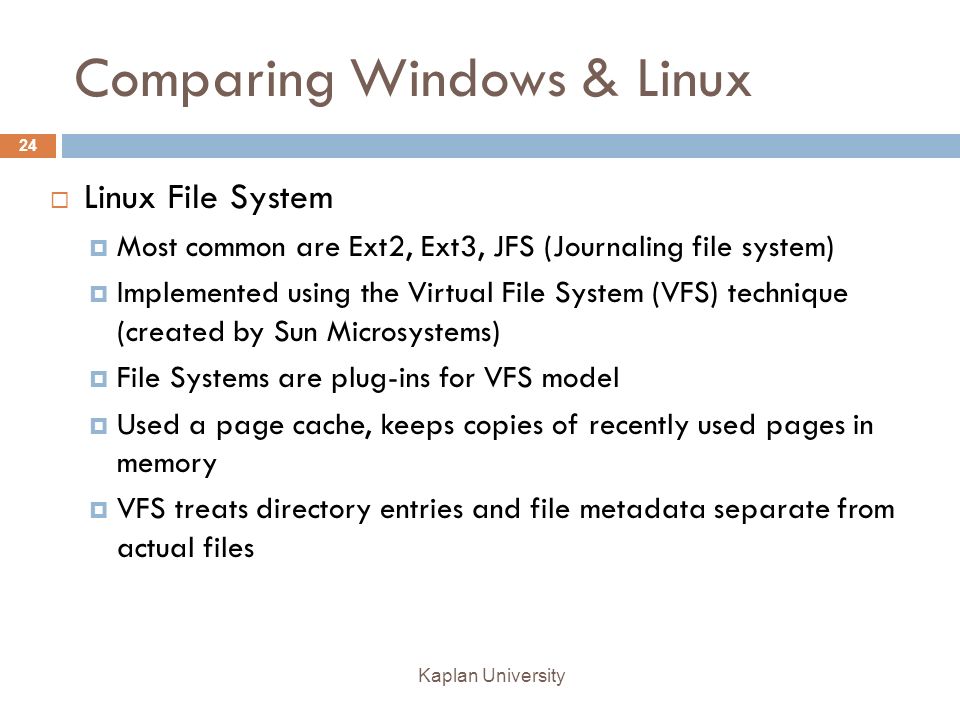 Comparing Windows & Linux

24

Linux File System

Most common are Ext2, Ext3, JFS (Journaling file system)

Implemented using the Virtual File System (VFS) technique (created by Sun Microsystems)

File Systems are plug-ins for VFS model

Used a page cache, keeps copies of recently used pages in memory

VFS treats directory entries and file metadata separate from actual files

Kaplan University